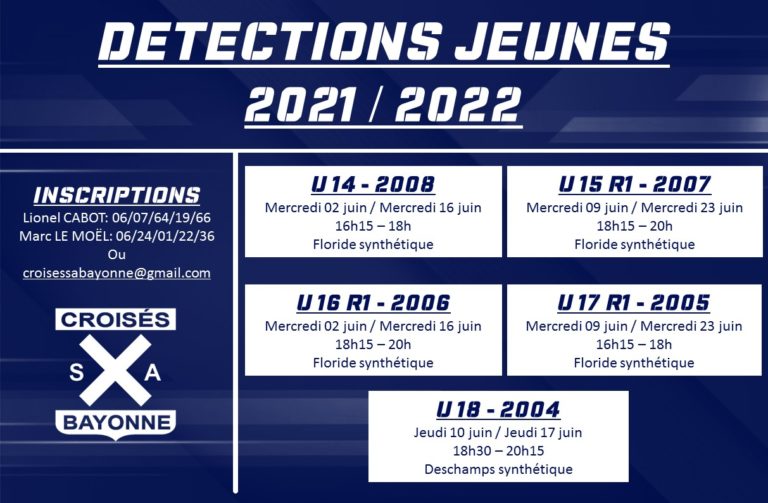 DETECTIONS JEUNES
2021 / 2022

INSCRIPTIONS
Lionel CABOT: 06/07/64/19/66
Marc LE MOËL: 06/24/01/22/36
Ou
croisessabayonne@gmail.com

CROISÉS
S A
BAYONNE

U 14 - 2008
Mercredi 02 juin / Mercredi 16 juin
16h15 – 18h
Floride synthétique

U 15 R1 - 2007
Mercredi 09 juin / Mercredi 23 juin
18h15 – 20h
Floride synthétique

U 16 R1 - 2006
Mercredi 02 juin / Mercredi 16 juin
18h15 – 20h
Floride synthétique

U 17 R1 - 2005
Mercredi 09 juin / Mercredi 23 juin
16h15 – 18h
Floride synthétique

U 18 - 2004
Jeudi 10 juin / Jeudi 17 juin
18h30 – 20h15
Deschamps synthétique